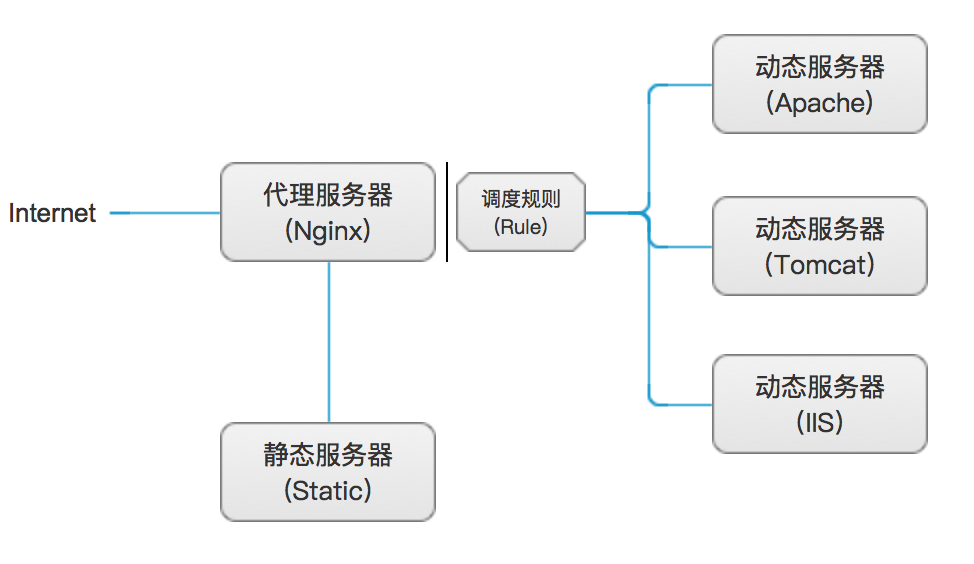 Internet

代理服务器
(Nginx)

调度规则
(Rule)

动态服务器
(Apache)

动态服务器
(Tomcat)

动态服务器
(IIS)

静态服务器
(Static)